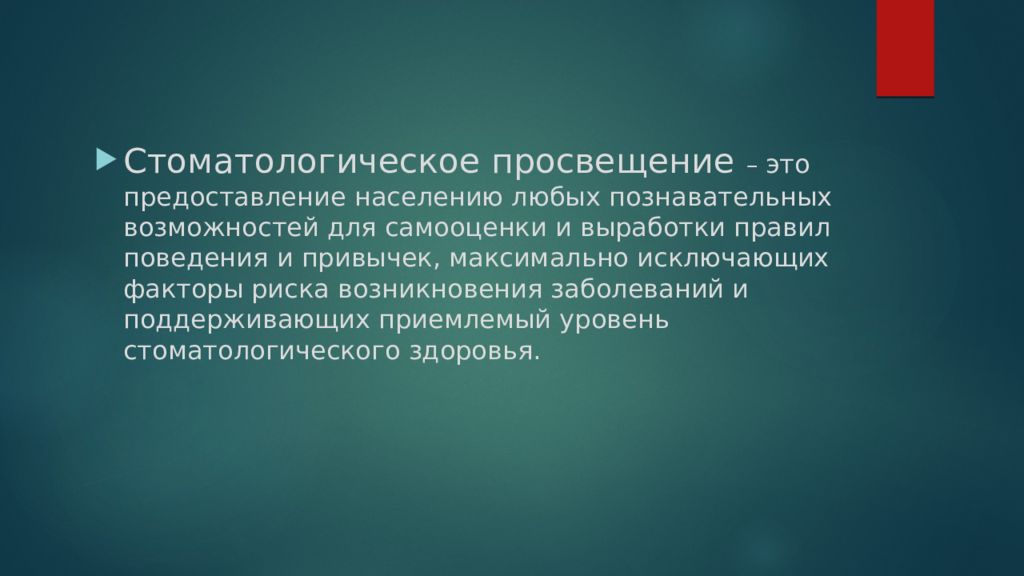 Стоматологическое просвещение – это предоставление населению любых познавательных возможностей для самооценки и выработки правил поведения и привычек, максимально исключающих факторы риска возникновения заболеваний и поддерживающих приемлемый уровень стоматологического здоровья.